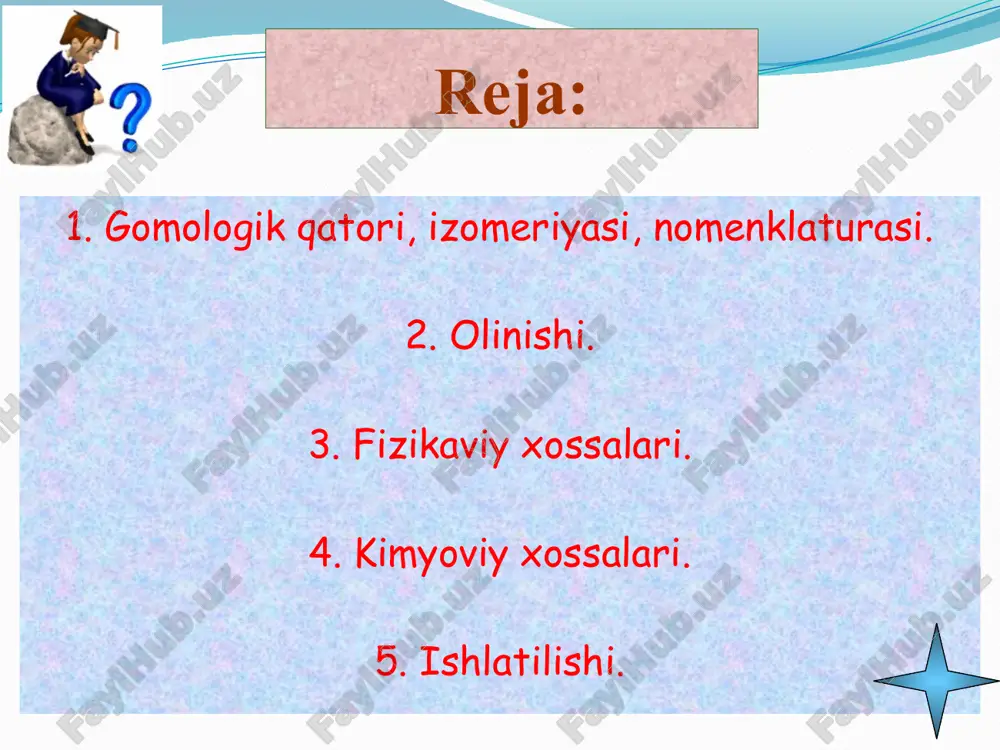 Reja:

1. Gomologik qatori, izomeriyasi, nomenklaturasi.

2. Olinishi.

3. Fizikaviy xossalari.

4. Kimyoviy xossalari.

5. Ishlatilishi.

FaylHub.uz